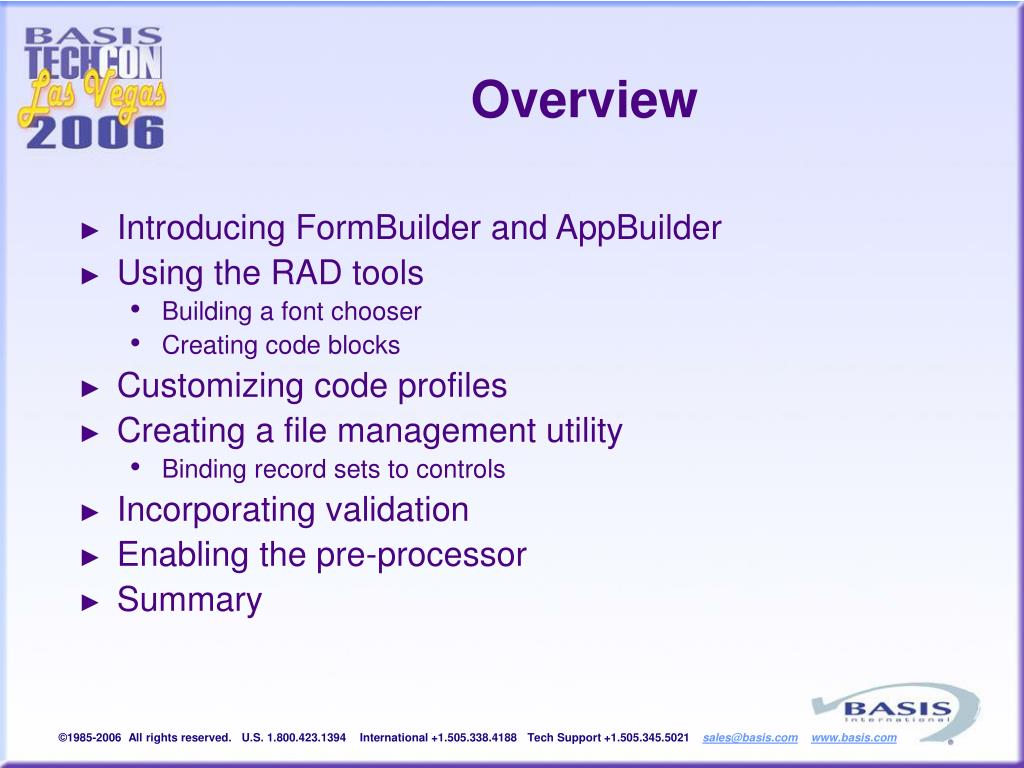 BASIS TECHCON Las Vegas 2006

Overview

► Introducing FormBuilder and AppBuilder
► Using the RAD tools
• Building a font chooser
• Creating code blocks
► Customizing code profiles
► Creating a file management utility
• Binding record sets to controls
► Incorporating validation
► Enabling the pre-processor
► Summary

BASIS International

©1985-2006 All rights reserved. U.S. 1.800.423.1394 International +1.505.338.4188 Tech Support +1.505.345.5021 sales@basis.com www.basis.com